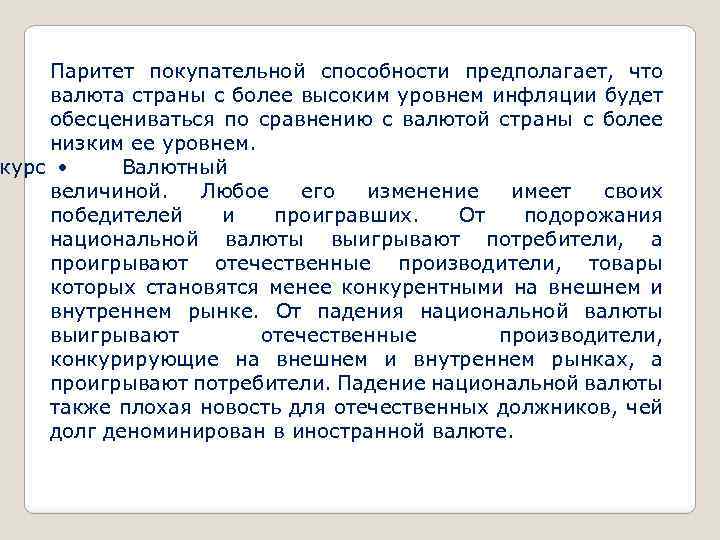 Паритет покупательной способности предполагает, что валюта страны с более высоким уровнем инфляции будет обесцениваться по сравнению с валютой страны с более низким ее уровнем.

курс • Валютный

величиной. Любое его изменение имеет своих победителей и проигравших. От подорожания национальной валюты выигрывают потребители, а проигрывают отечественные производители, товары которых становятся менее конкурентными на внешнем и внутреннем рынке. От падения национальной валюты выигрывают отечественные производители, конкурирующие на внешнем и внутреннем рынках, а проигрывают потребители. Падение национальной валюты также плохая новость для отечественных должников, чей долг деноминирован в иностранной валюте.